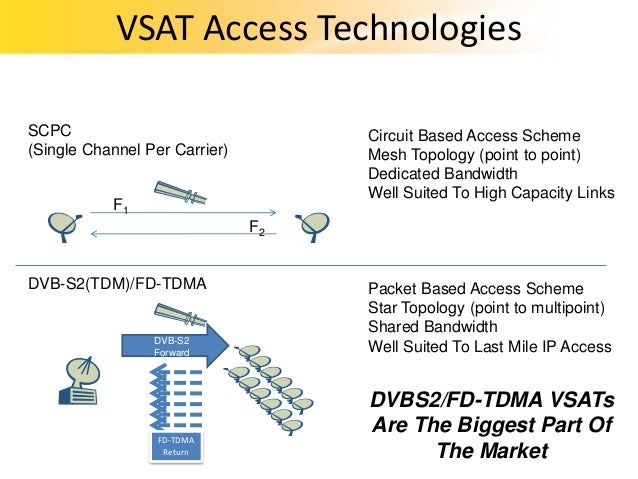 VSAT Access Technologies

SCPC
(Single Channel Per Carrier)

$F_1$

$F_2$

Circuit Based Access Scheme
Mesh Topology (point to point)
Dedicated Bandwidth
Well Suited To High Capacity Links

DVB-S2(TDM)/FD-TDMA

DVB-S2
Forward

FD-TDMA
Return

Packet Based Access Scheme
Star Topology (point to multipoint)
Shared Bandwidth
Well Suited To Last Mile IP Access

DVBS2/FD-TDMA VSATs Are The Biggest Part Of The Market